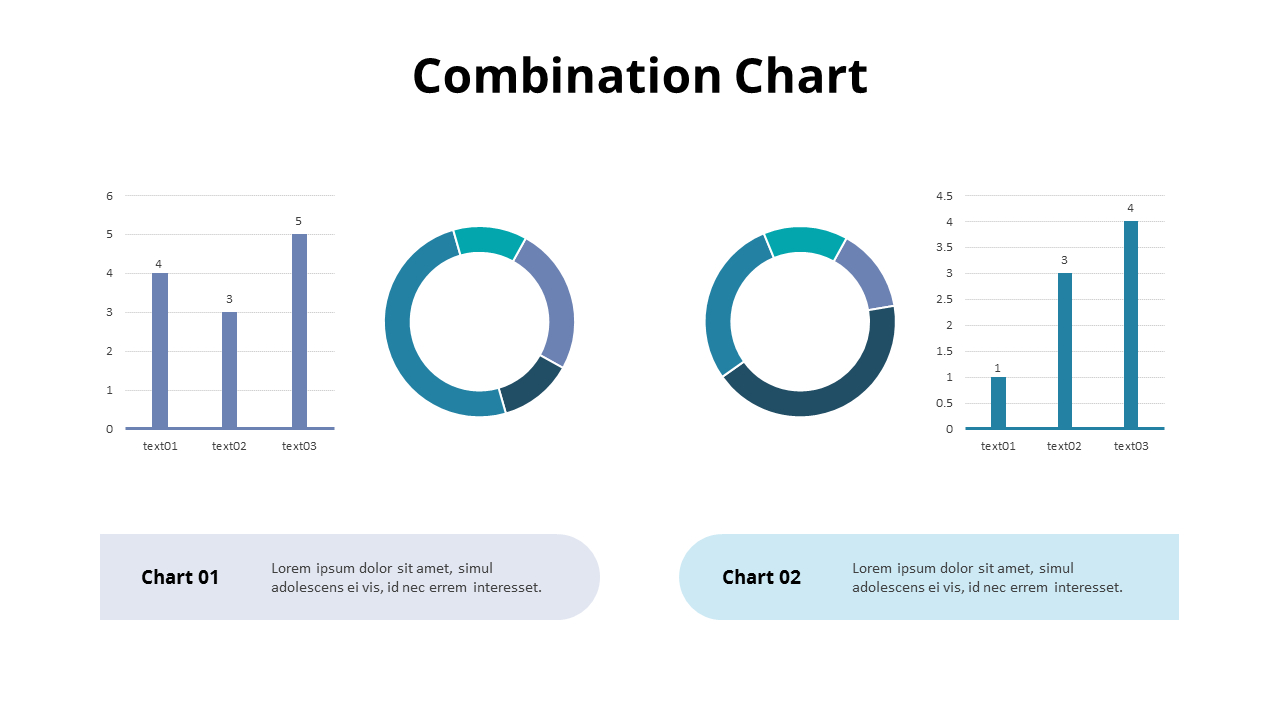 Combination Chart

6
5
4
3
2
1
0
4
3
5
text01 text02 text03

4.5
4
3.5
3
2.5
2
1.5
1
0.5
0
1
3
4
text01 text02 text03

Chart 01

Lorem ipsum dolor sit amet, simul adolescens ei vis, id nec errem interesset.

Chart 02

Lorem ipsum dolor sit amet, simul adolescens ei vis, id nec errem interesset.